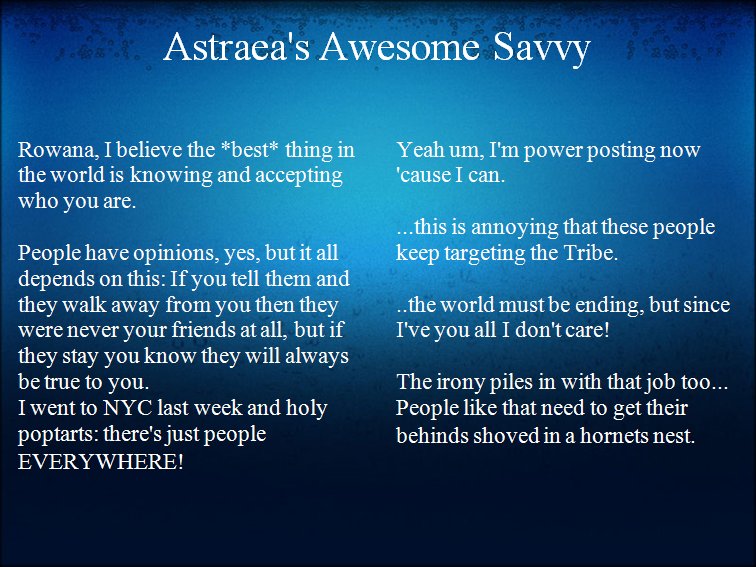 Astraea's Awesome Savvy

Rowana, I believe the *best* thing in the world is knowing and accepting who you are.

People have opinions, yes, but it all depends on this: If you tell them and they walk away from you then they were never your friends at all, but if they stay you know they will always be true to you.
I went to NYC last week and holy poptarts: there's just people EVERYWHERE!

Yeah um, I'm power posting now 'cause I can.

...this is annoying that these people keep targeting the Tribe.

..the world must be ending, but since I've you all I don't care!

The irony piles in with that job too... People like that need to get their behinds shoved in a hornets nest.